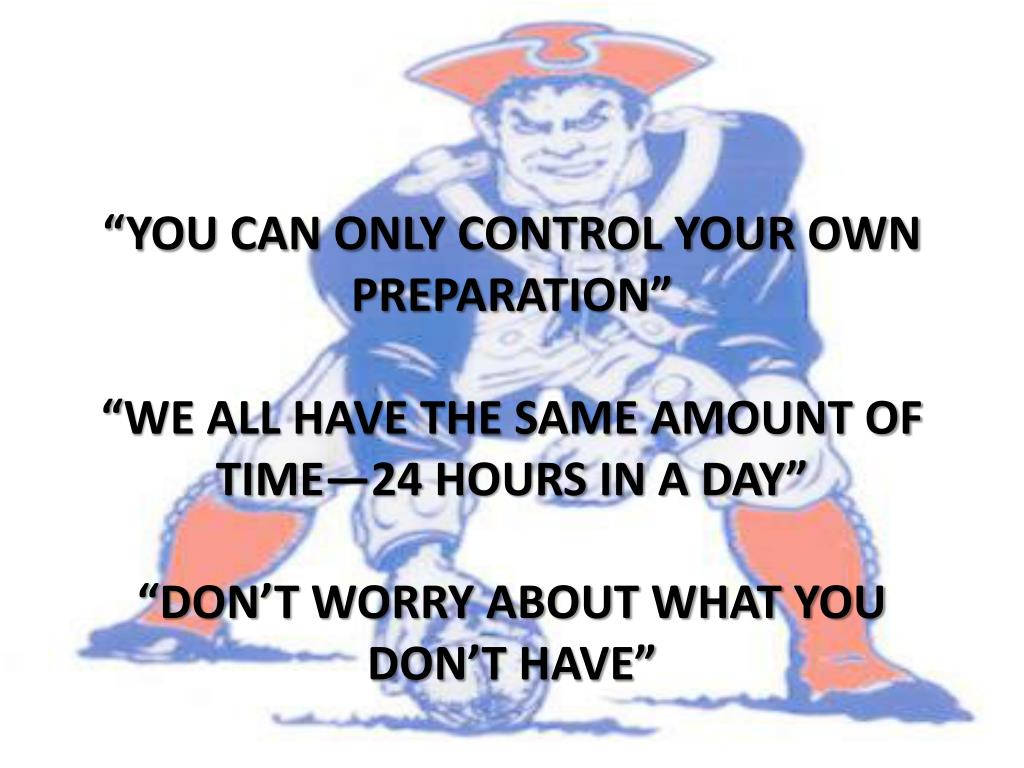 “YOU CAN ONLY CONTROL YOUR OWN PREPARATION”

“WE ALL HAVE THE SAME AMOUNT OF TIME—24 HOURS IN A DAY”

“DON’T WORRY ABOUT WHAT YOU DON’T HAVE”